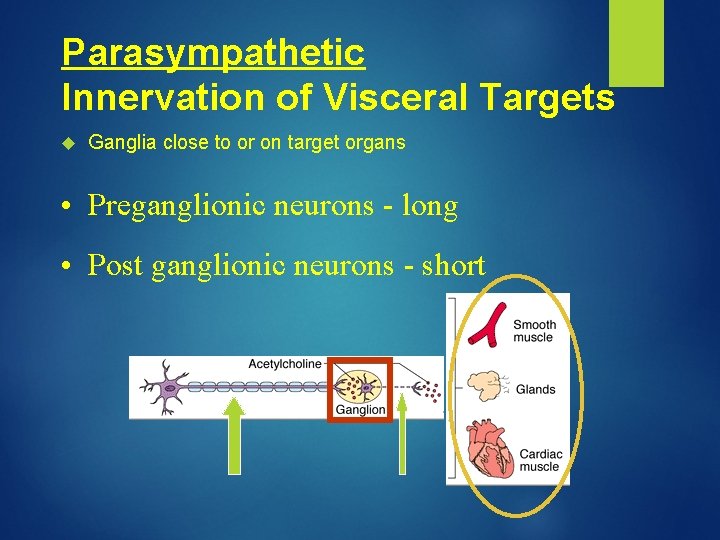 Parasympathetic
Innervation of Visceral Targets

Ganglia close to or on target organs

• Preganglionic neurons - long

• Post ganglionic neurons - short

Acetylcholine

Ganglion

Smooth muscle

Glands

Cardiac muscle